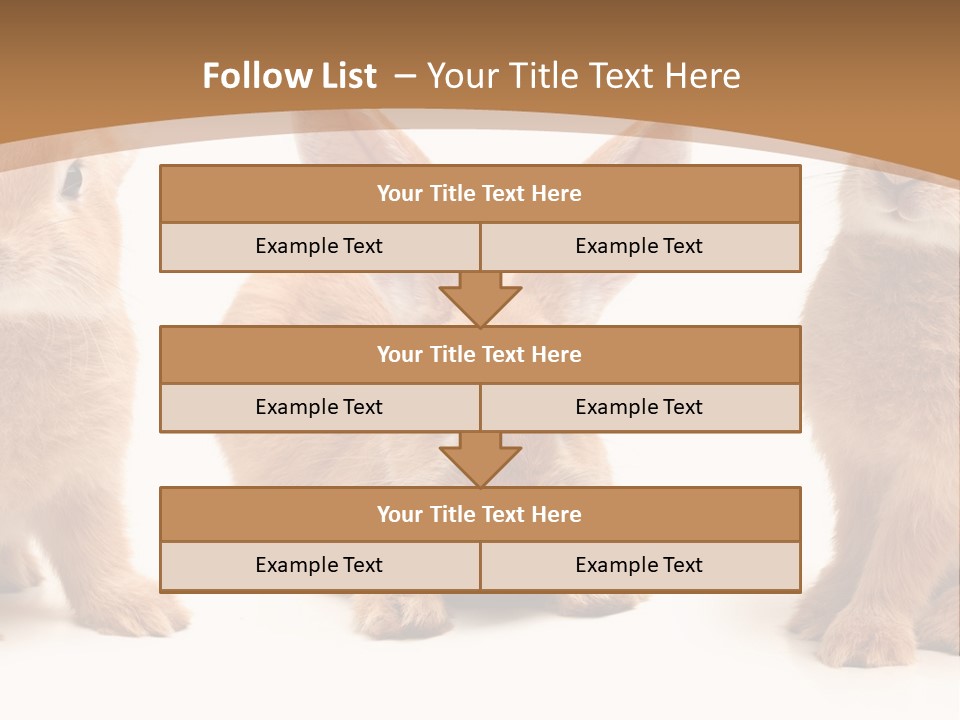 Follow List – Your Title Text Here

Your Title Text Here

Example Text

Example Text

Your Title Text Here

Example Text

Example Text

Your Title Text Here

Example Text

Example Text